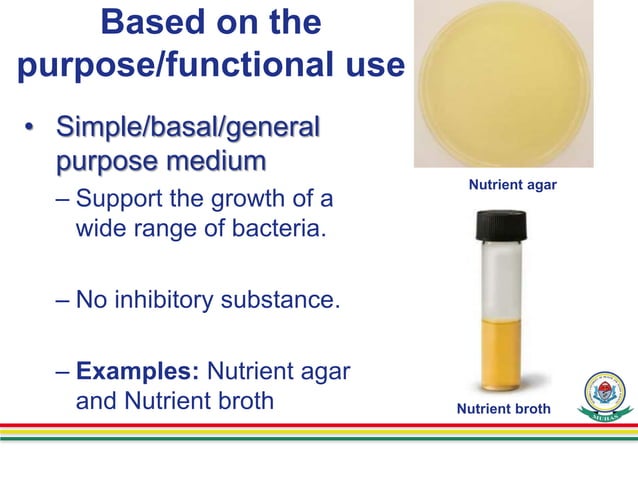 Based on the purpose/functional use

• Simple/basal/general purpose medium

– Support the growth of a wide range of bacteria.

– No inhibitory substance.

– **Examples:** Nutrient agar and Nutrient broth

Nutrient agar

Nutrient broth

MUHAS